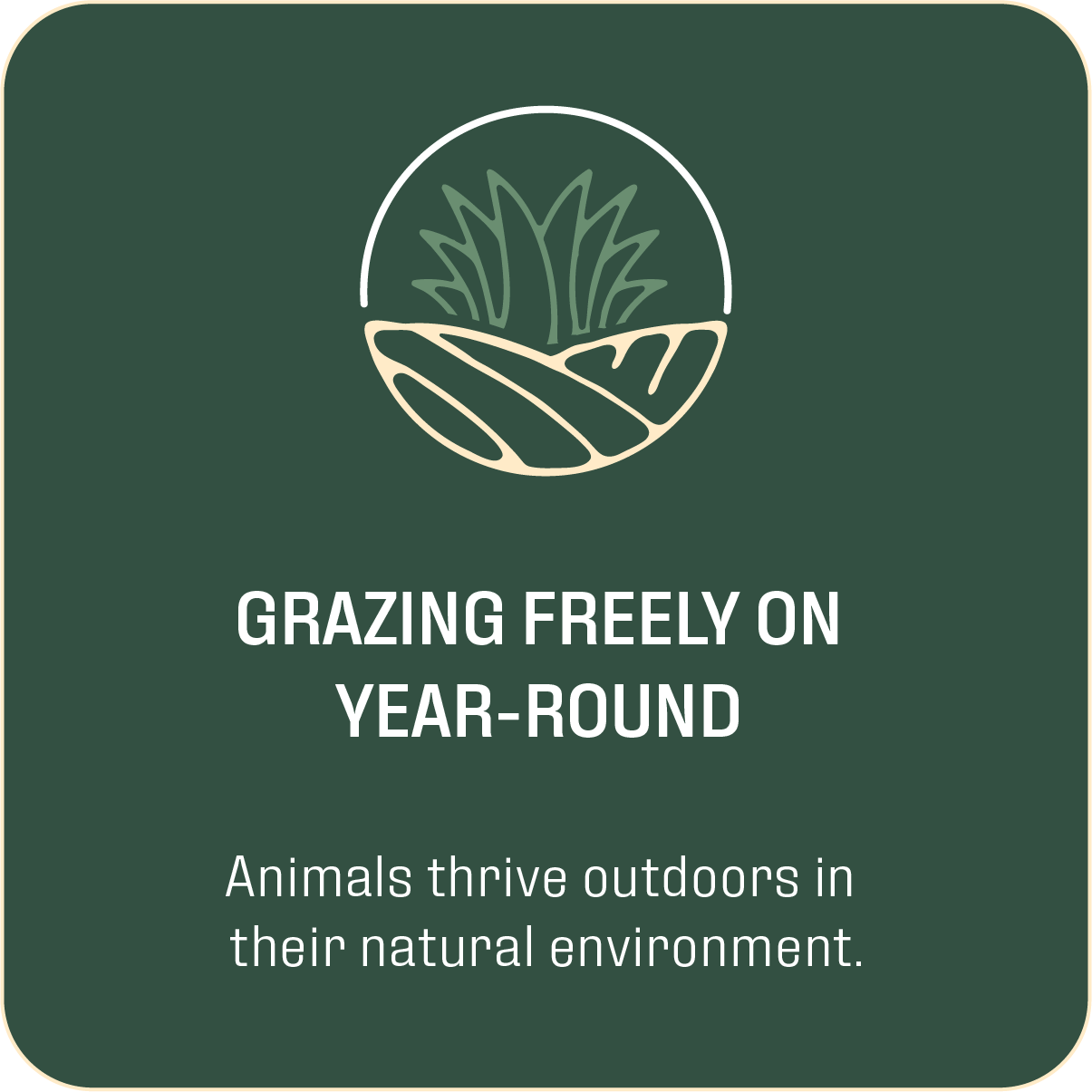 GRAZING FREELY ON YEAR-ROUND

Animals thrive outdoors in their natural environment.